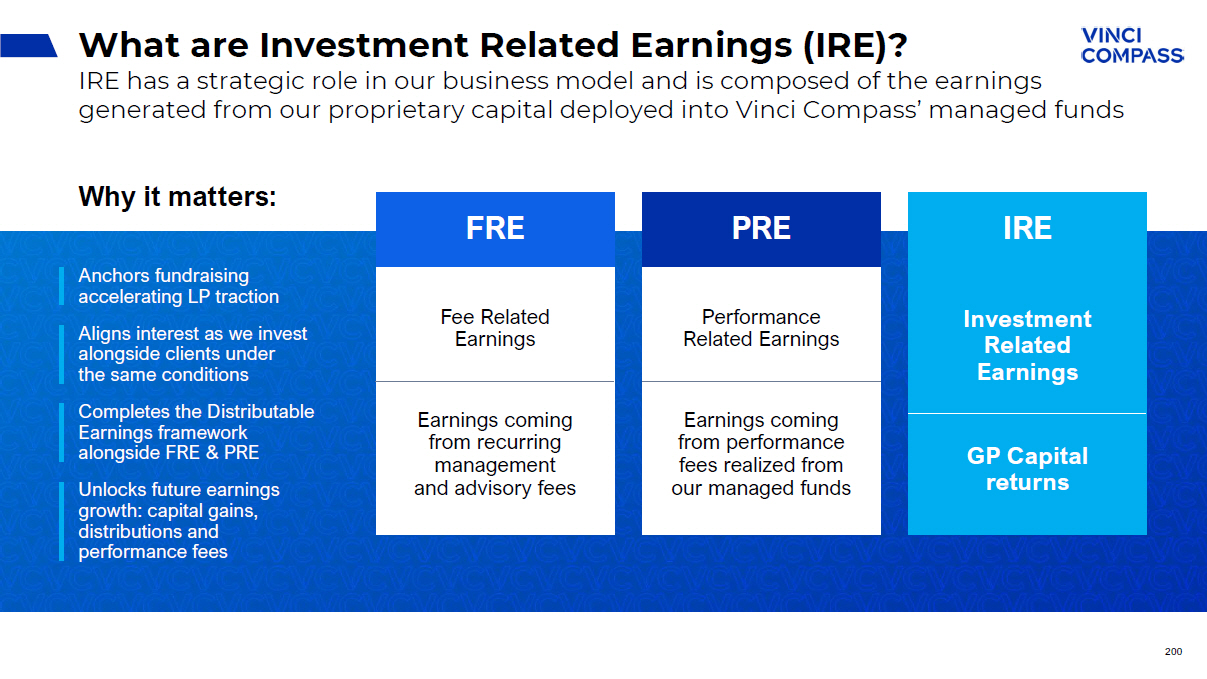 What are Investment Related Earnings (IRE)?

VINCI COMPASS

IRE has a strategic role in our business model and is composed of the earnings generated from our proprietary capital deployed into Vinci Compass' managed funds

Why it matters:

Anchors fundraising accelerating LP traction

Aligns interest as we invest alongside clients under the same conditions

Completes the Distributable Earnings framework alongside FRE & PRE

Unlocks future earnings growth: capital gains, distributions and performance fees

FRE

Fee Related Earnings

Earnings coming from recurring management and advisory fees

PRE

Performance Related Earnings

Earnings coming from performance fees realized from our managed funds

IRE

Investment Related Earnings

GP Capital returns

200